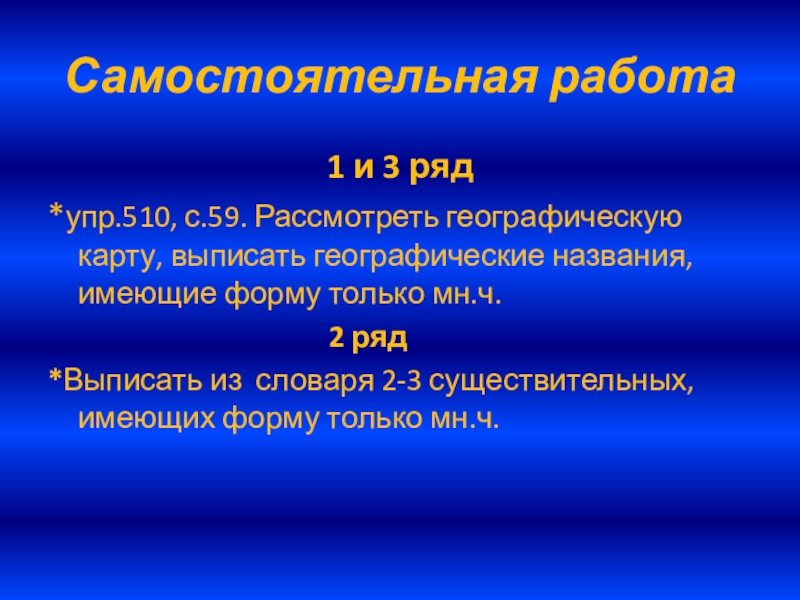 Самостоятельная работа

1 и 3 ряд

*упр.510, с.59. Рассмотреть географическую карту, выписать географические названия, имеющие форму только мн.ч.

2 ряд

*Выписать из словаря 2-3 существительных, имеющих форму только мн.ч.